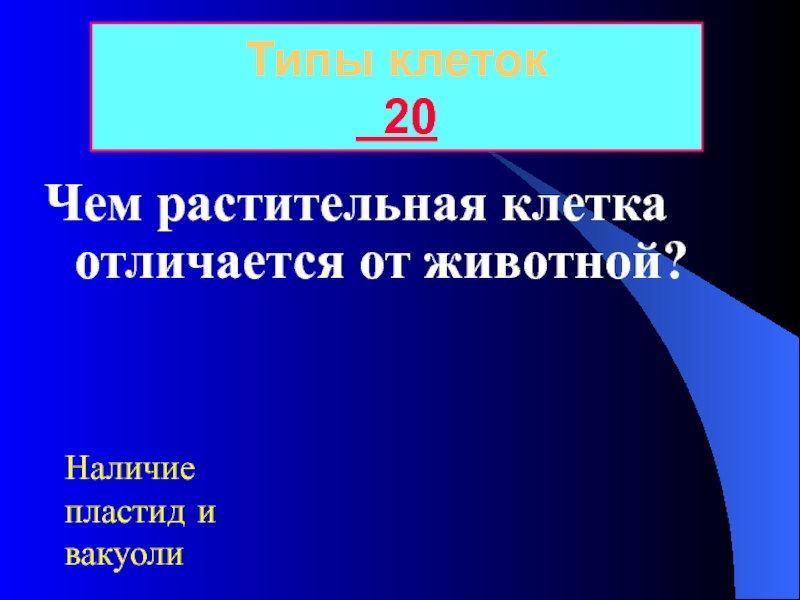 Типы клеток
20

Чем растительная клетка отличается от животной?

Наличие пластид и вакуоли